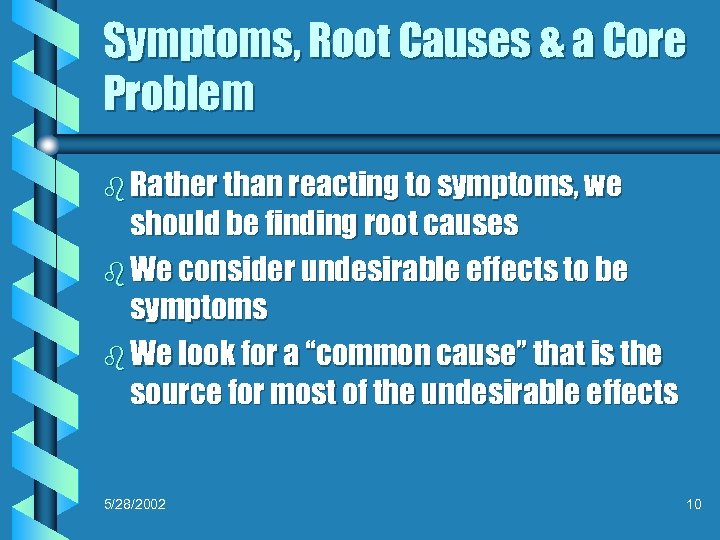 Symptoms, Root Causes & a Core Problem

Rather than reacting to symptoms, we should be finding root causes

We consider undesirable effects to be symptoms

We look for a “common cause” that is the source for most of the undesirable effects

5/28/2002

10